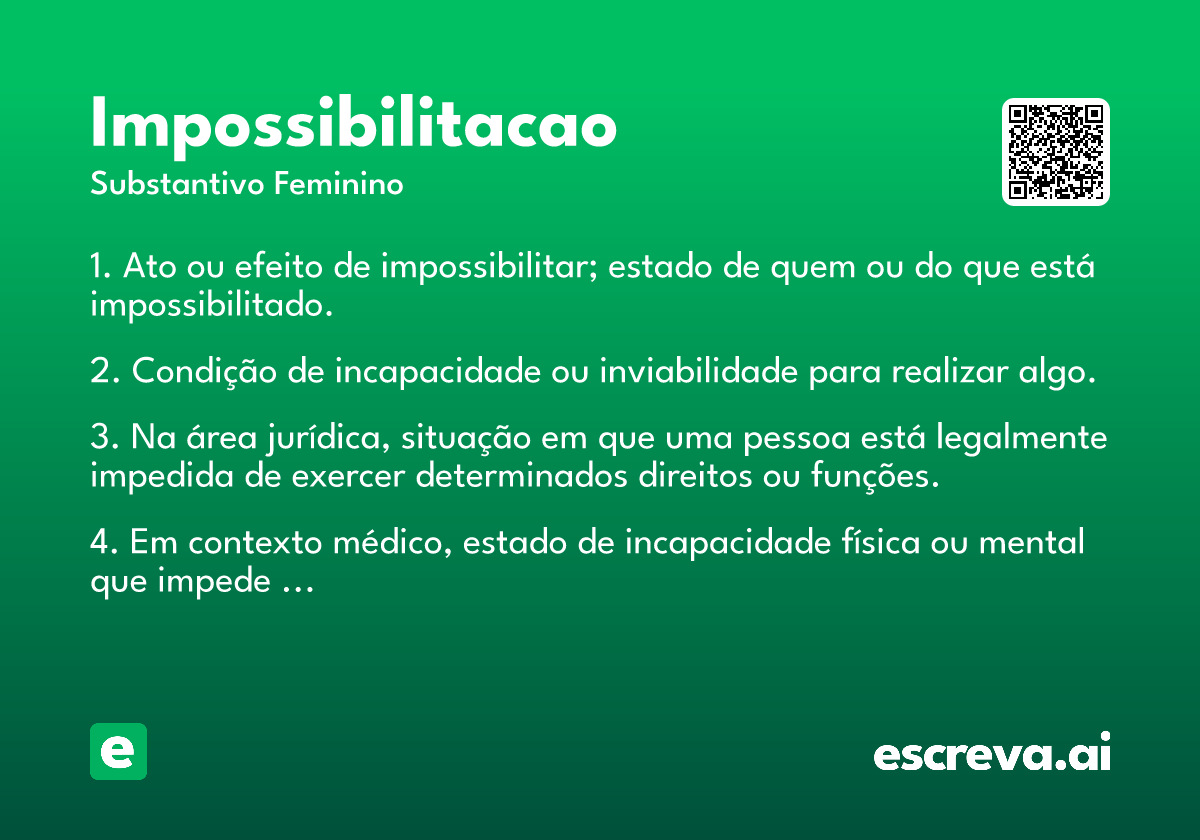 Impossibilitacao
Substantivo Feminino

1. Ato ou efeito de impossibilitar; estado de quem ou do que está impossibilitado.

2. Condição de incapacidade ou inviabilidade para realizar algo.

3. Na área jurídica, situação em que uma pessoa está legalmente impedida de exercer determinados direitos ou funções.

4. Em contexto médico, estado de incapacidade física ou mental que impede ...

e

escreva.ai